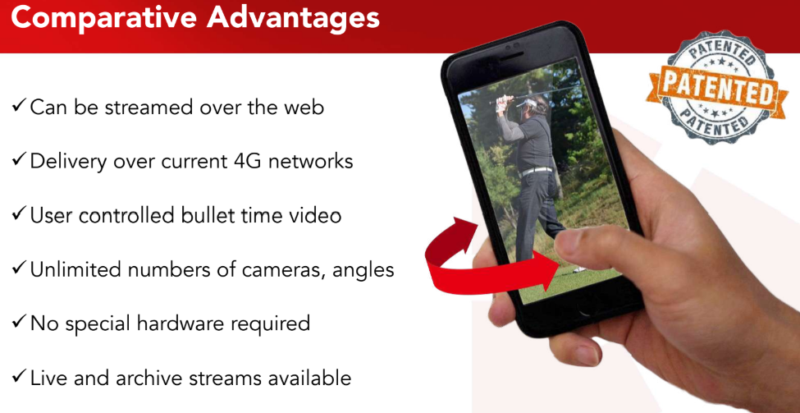 Comparative Advantages

✓ Can be streamed over the web

✓ Delivery over current 4G networks

✓ User controlled bullet time video

✓ Unlimited numbers of cameras, angles

✓ No special hardware required

✓ Live and archive streams available

PATENTED
PATENTED
PATENTED